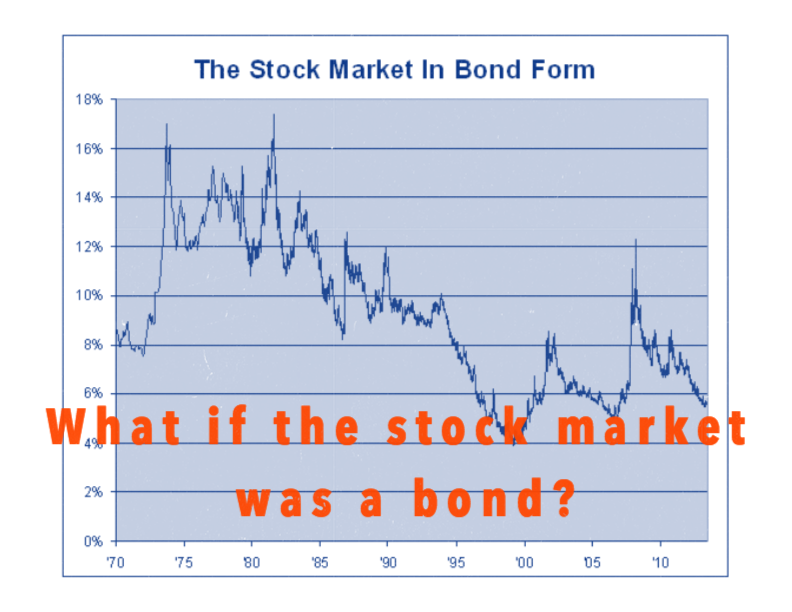 The Stock Market In Bond Form

18%
16%
14%
12%
10%
8%
6%
4%
2%
0%

'70 '75 '80 '85 '90 '95 '00 '05 '10

What if the stock market was a bond?